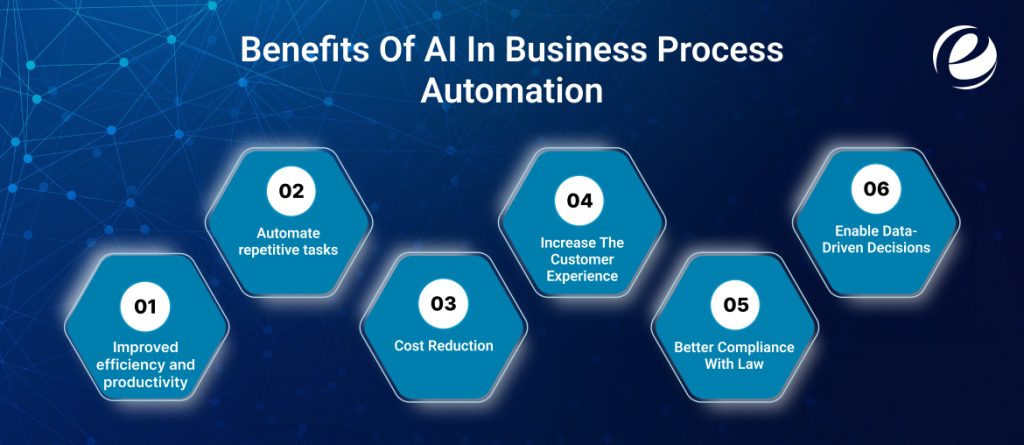 Benefits Of AI In Business Process Automation

01
Improved efficiency and productivity

02
Automate repetitive tasks

03
Cost Reduction

04
Increase The Customer Experience

05
Better Compliance With Law

06
Enable Data-Driven Decisions